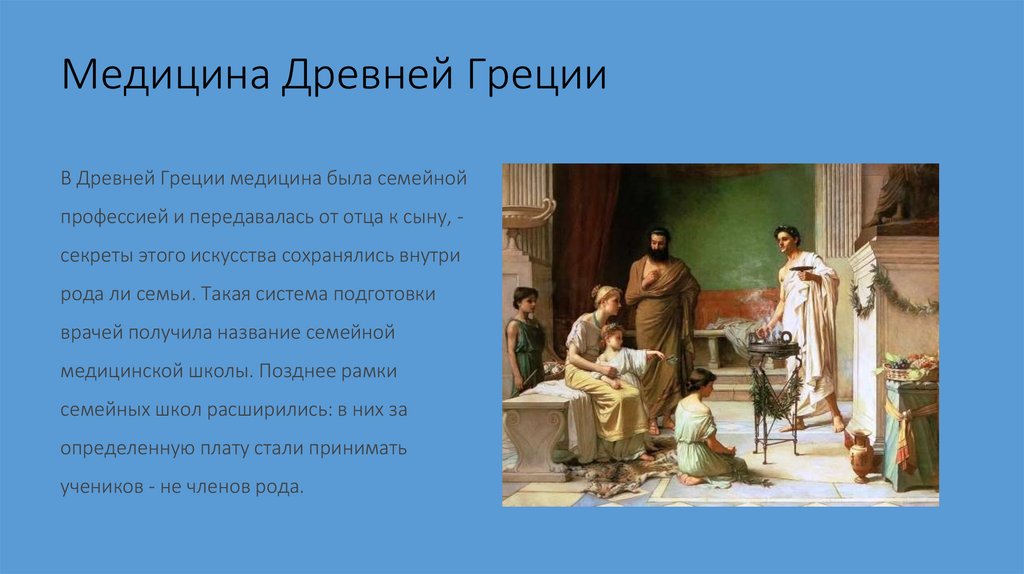 Медицина Древней Греции

В Древней Греции медицина была семейной профессией и передавалась от отца к сыну, - секреты этого искусства сохранялись внутри рода ли семьи. Такая система подготовки врачей получила название семейной медицинской школы. Позднее рамки семейных школ расширились: в них за определенную плату стали принимать учеников - не членов рода.